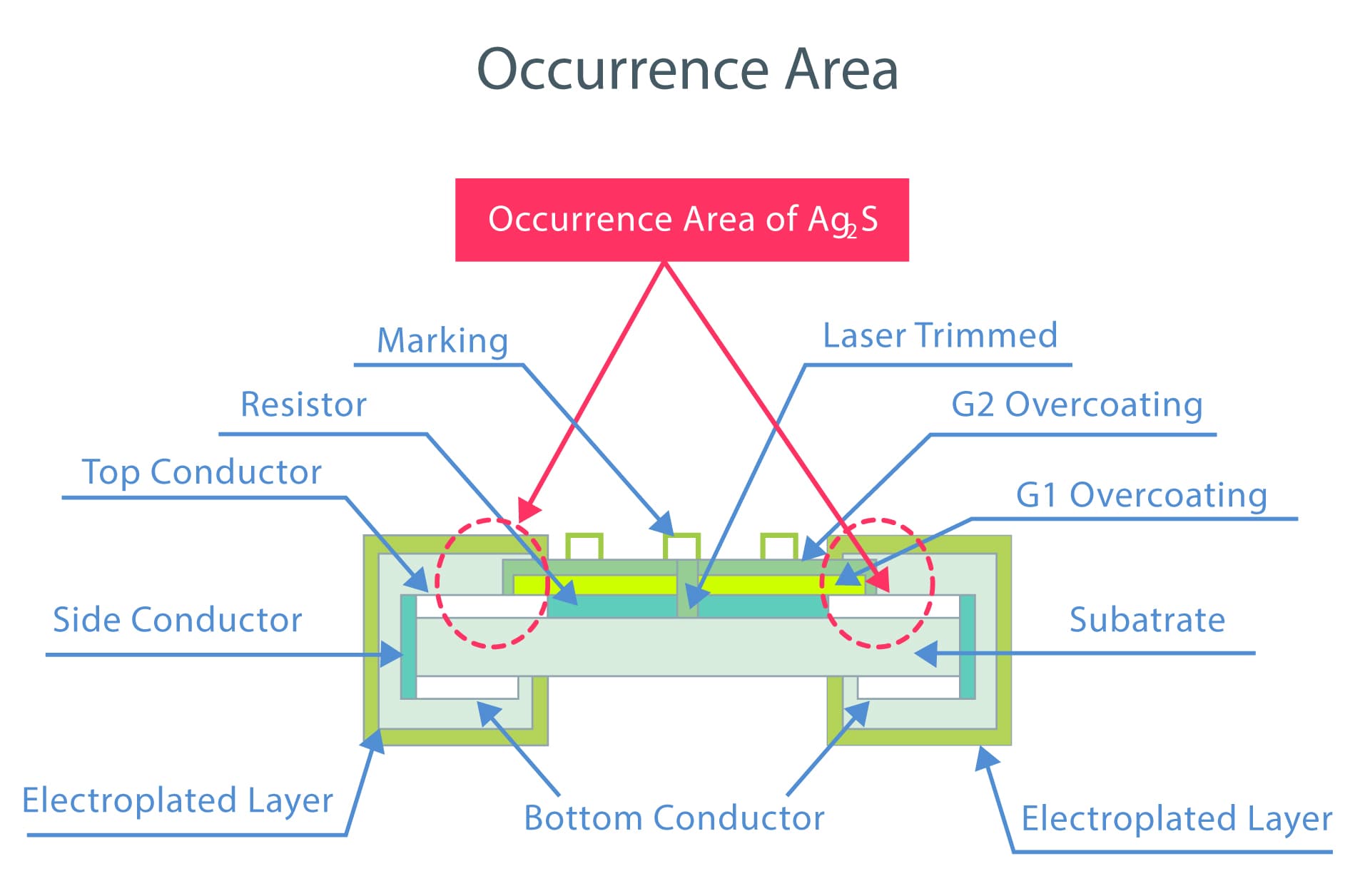 Occurrence Area

Occurrence Area of $Ag_2S$

Marking

Laser Trimmed

Resistor

G2 Overcoating

Top Conductor

G1 Overcoating

Side Conductor

Subatrate

Electroplated Layer

Bottom Conductor

Electroplated Layer